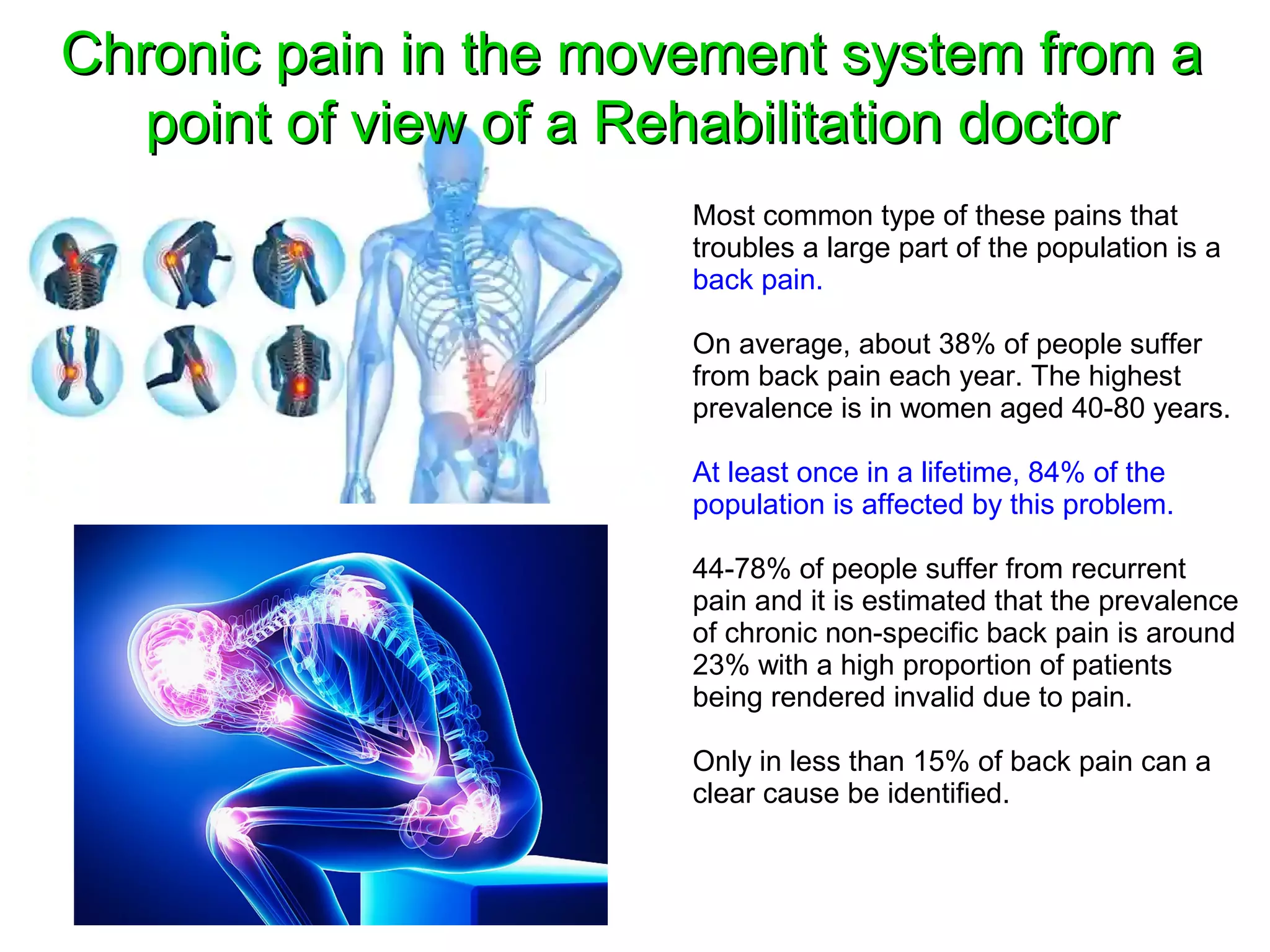 Chronic pain in the movement system from a point of view of a Rehabilitation doctor

Most common type of these pains that troubles a large part of the population is a back pain.

On average, about 38% of people suffer from back pain each year. The highest prevalence is in women aged 40-80 years.

At least once in a lifetime, 84% of the population is affected by this problem.

44-78% of people suffer from recurrent pain and it is estimated that the prevalence of chronic non-specific back pain is around 23% with a high proportion of patients being rendered invalid due to pain.

Only in less than 15% of back pain can a clear cause be identified.